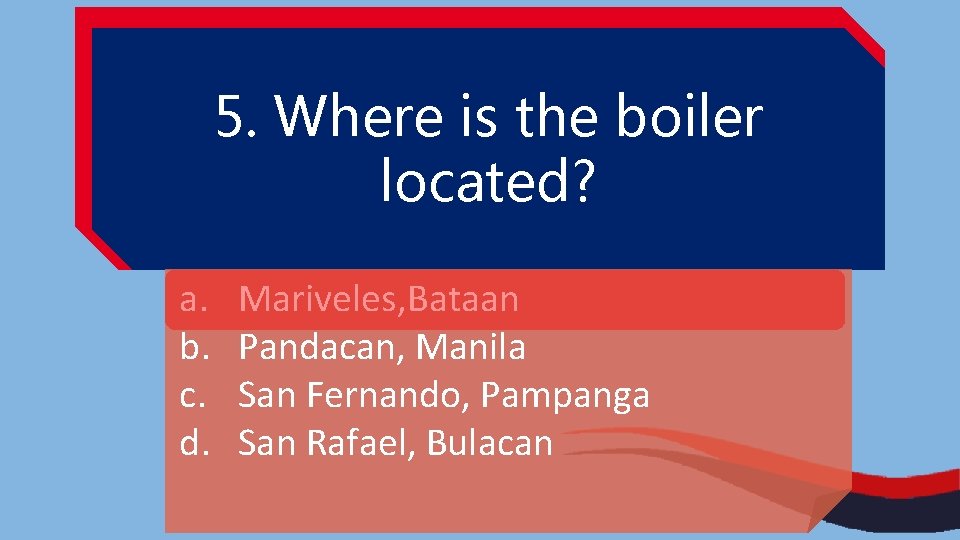 5. Where is the boiler located?

a. Mariveles,Bataan
b. Pandacan, Manila
c. San Fernando, Pampanga
d. San Rafael, Bulacan